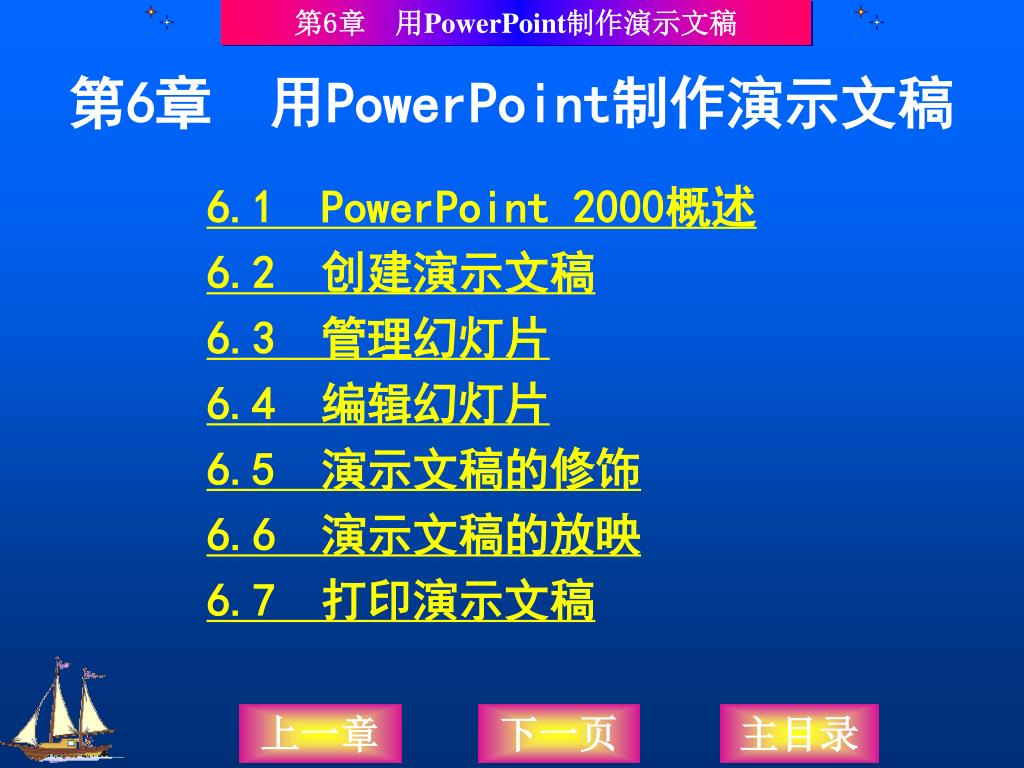 第6章　用PowerPoint制作演示文稿

第6章　用PowerPoint制作演示文稿

6.1　PowerPoint 2000概述
6.2　创建演示文稿
6.3　管理幻灯片
6.4　编辑幻灯片
6.5　演示文稿的修饰
6.6　演示文稿的放映
6.7　打印演示文稿

上一章　下一页　主目录